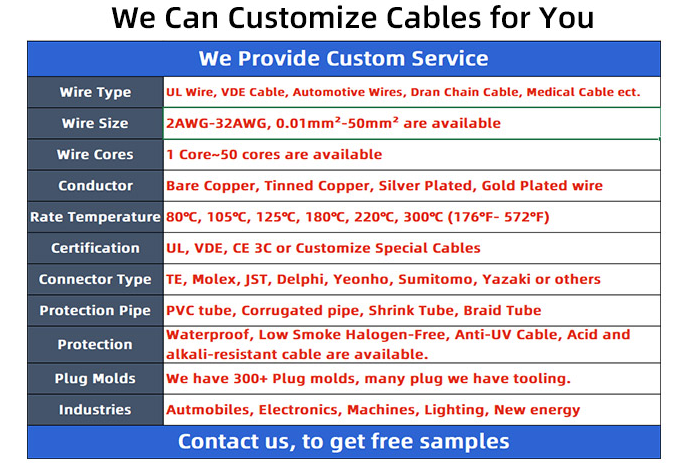 We Can Customize Cables for You

| We Provide Custom Service | |
|---|---|
| Wire Type | UL Wire, VDE Cable, Automotive Wires, Dran Chain Cable, Medical Cable ect. |
| Wire Size | 2AWG-32AWG, 0.01mm²-50mm² are available |
| Wire Cores | 1 Core~50 cores are available |
| Conductor | Bare Copper, Tinned Copper, Silver Plated, Gold Plated wire |
| Rate Temperature | 80℃, 105℃, 125℃, 180℃, 220℃, 300℃ (176°F- 572°F) |
| Certification | UL, VDE, CE 3C or Customize Special Cables |
| Connector Type | TE, Molex, JST, Delphi, Yeonho, Sumitomo, Yazaki or others |
| Protection Pipe | PVC tube, Corrugated pipe, Shrink Tube, Braid Tube |
| Protection | Waterproof, Low Smoke Halogen-Free, Anti-UV Cable, Acid and alkali-resistant cable are available. |
| Plug Molds | We have 300+ Plug molds, many plug we have tooling. |
| Industries | Autmobiles, Electronics, Machines, Lighting, New energy |

Contact us, to get free samples